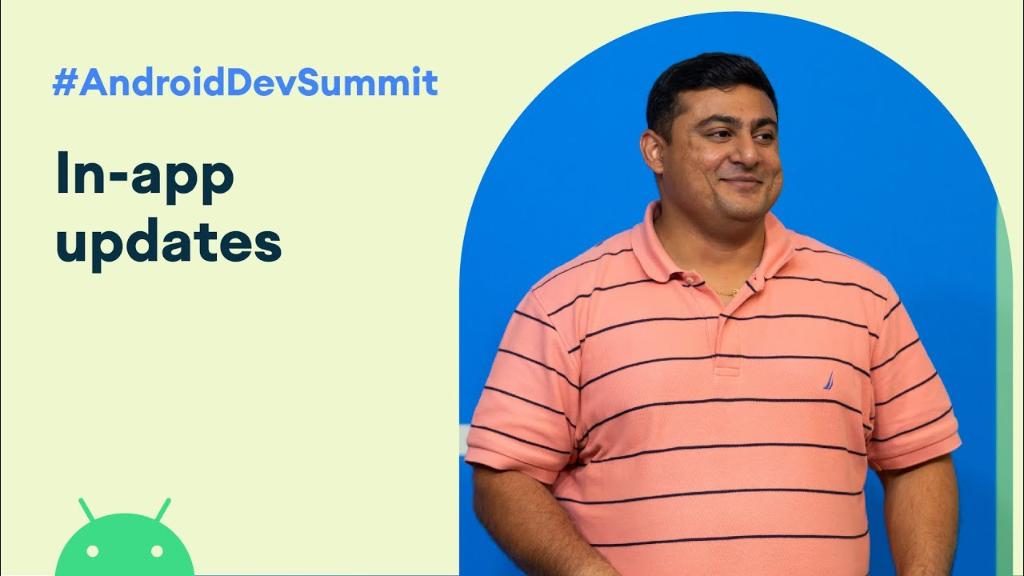 #AndroidDevSummit

In-app updates